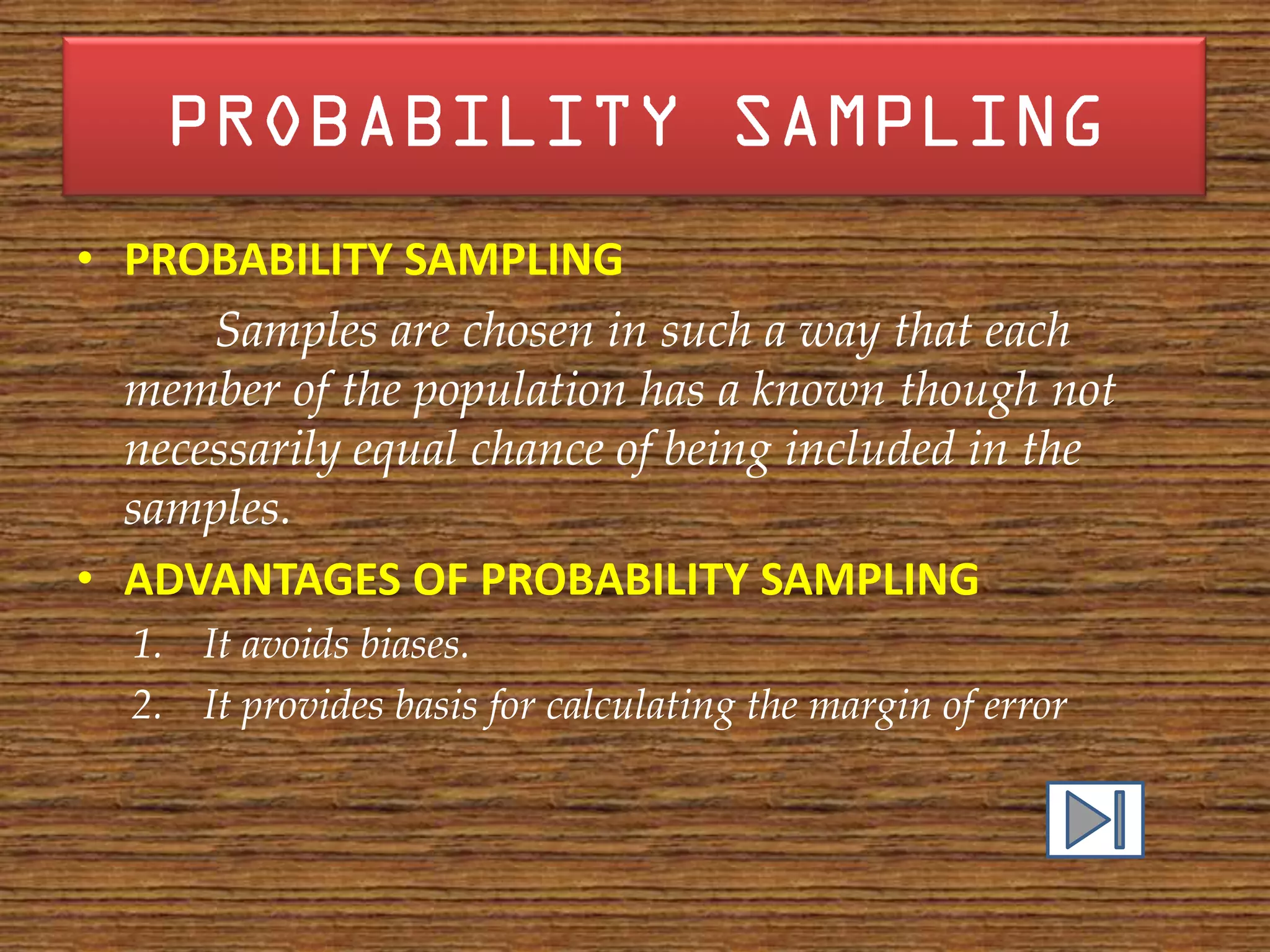 PROBABILITY SAMPLING

• PROBABILITY SAMPLING

Samples are chosen in such a way that each member of the population has a known though not necessarily equal chance of being included in the samples.

• ADVANTAGES OF PROBABILITY SAMPLING

1. It avoids biases.
2. It provides basis for calculating the margin of error